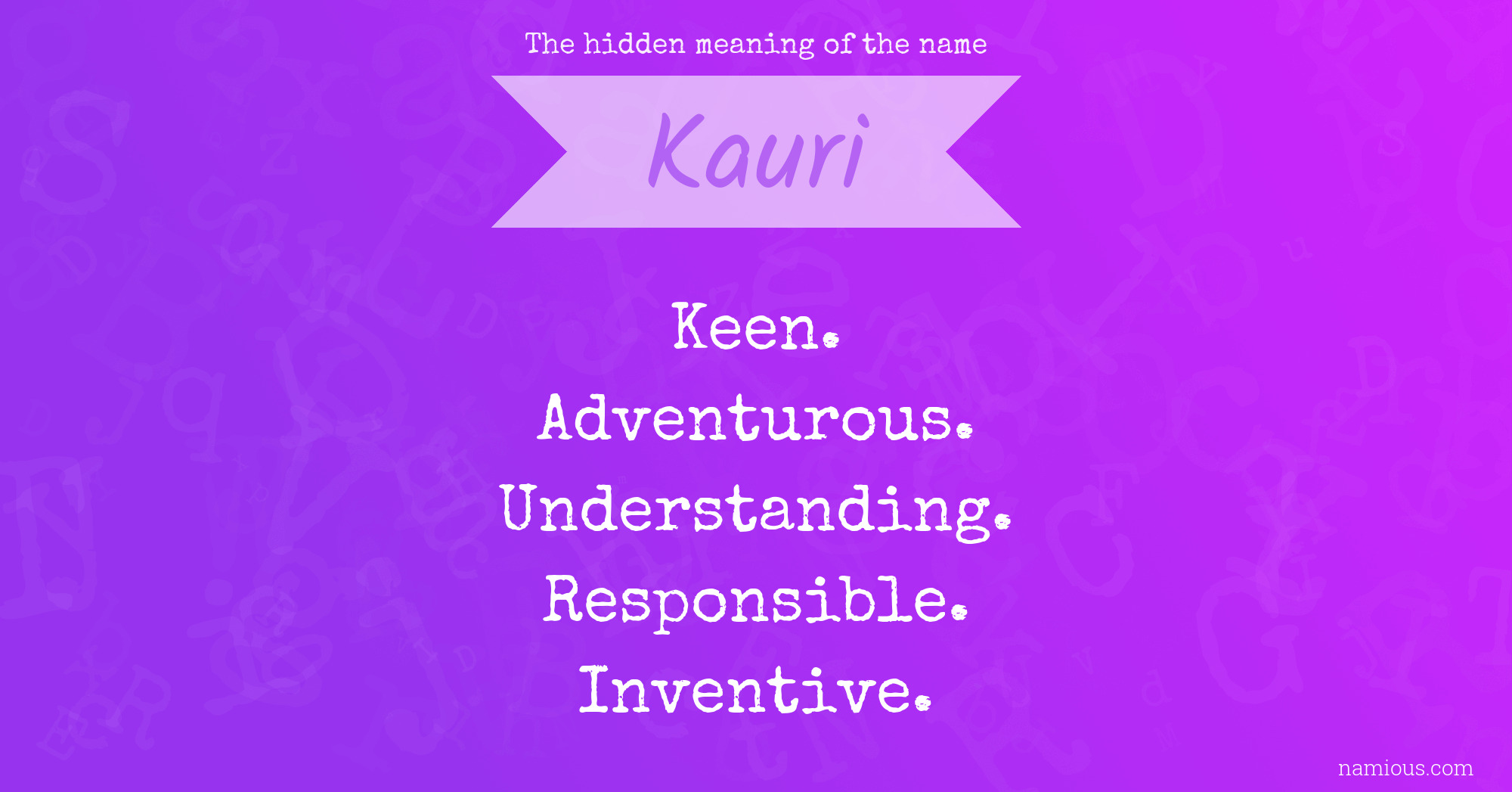 The hidden meaning of the name

Kauri

Keen.
Adventurous.
Understanding.
Responsible.
Inventive.

namious.com